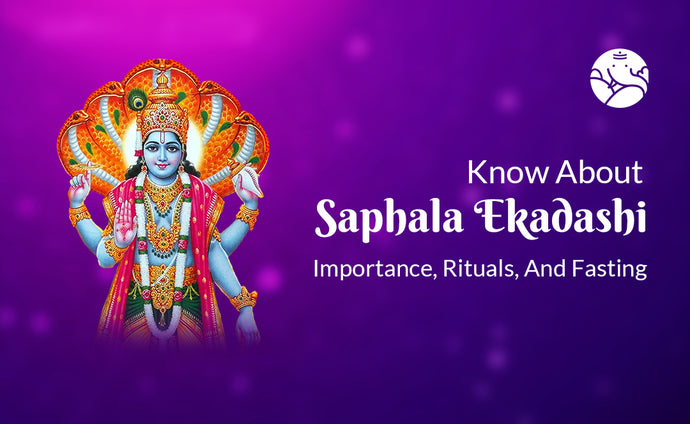 Know About
Saphala Ekadashi
Importance, Rituals, And Fasting